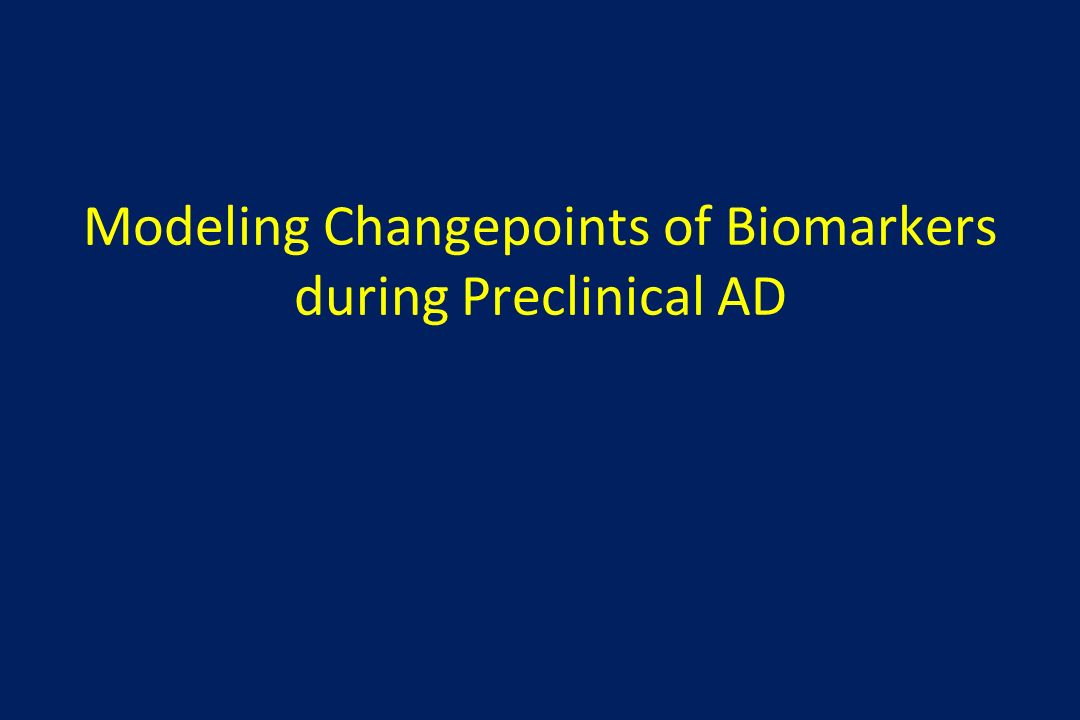 Modeling Changepoints of Biomarkers during Preclinical AD